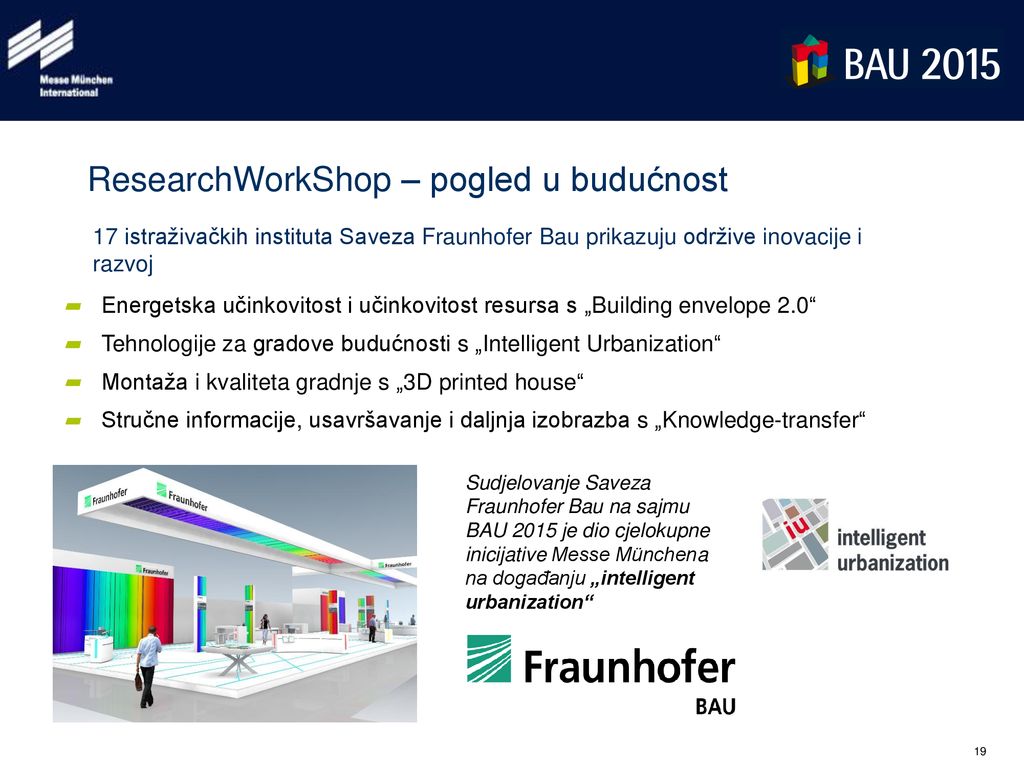 Messe München International

BAU 2015

ResearchWorkShop – pogled u budućnost

17 istraživačkih instituta Saveza Fraunhofer Bau prikazuju održive inovacije i razvoj

Energetska učinkovitost i učinkovitost resursa s „Building envelope 2.0“

Tehnologije za gradove budućnosti s „Intelligent Urbanization“

Montaža i kvaliteta gradnje s „3D printed house“

Stručne informacije, usavršavanje i daljnja izobrazba s „Knowledge-transfer“

Fraunhofer

Fraunhofer

Fraunhofer

Fraunhofer

Sudjelovanje Saveza Fraunhofer Bau na sajmu BAU 2015 je dio cjelokupne inicijative Messe Münchena na događanju „intelligent urbanization“

iu intelligent urbanization

Fraunhofer BAU

19